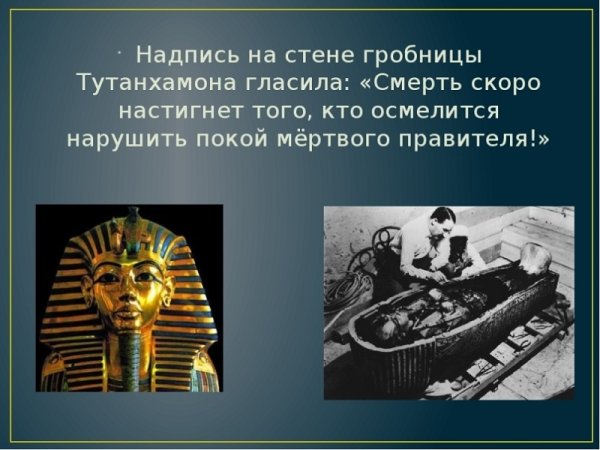 · Надпись на стене гробницы Тутанхамона гласила: «Смерть скоро настигнет того, кто осмелится нарушить покой мёртвого правителя!»